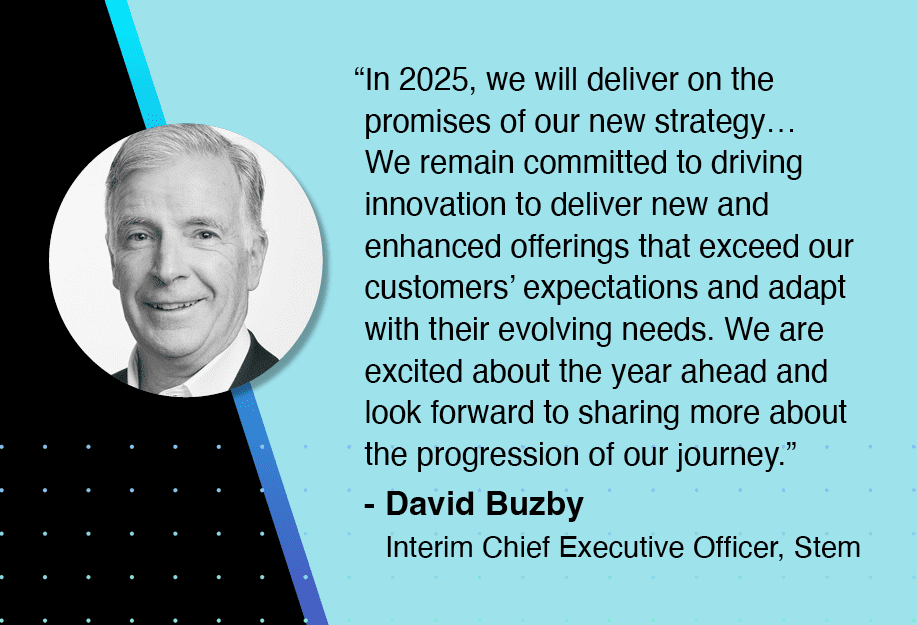 “In 2025, we will deliver on the promises of our new strategy… We remain committed to driving innovation to deliver new and enhanced offerings that exceed our customers’ expectations and adapt with their evolving needs. We are excited about the year ahead and look forward to sharing more about the progression of our journey.”

- David Buzby

Interim Chief Executive Officer, Stem